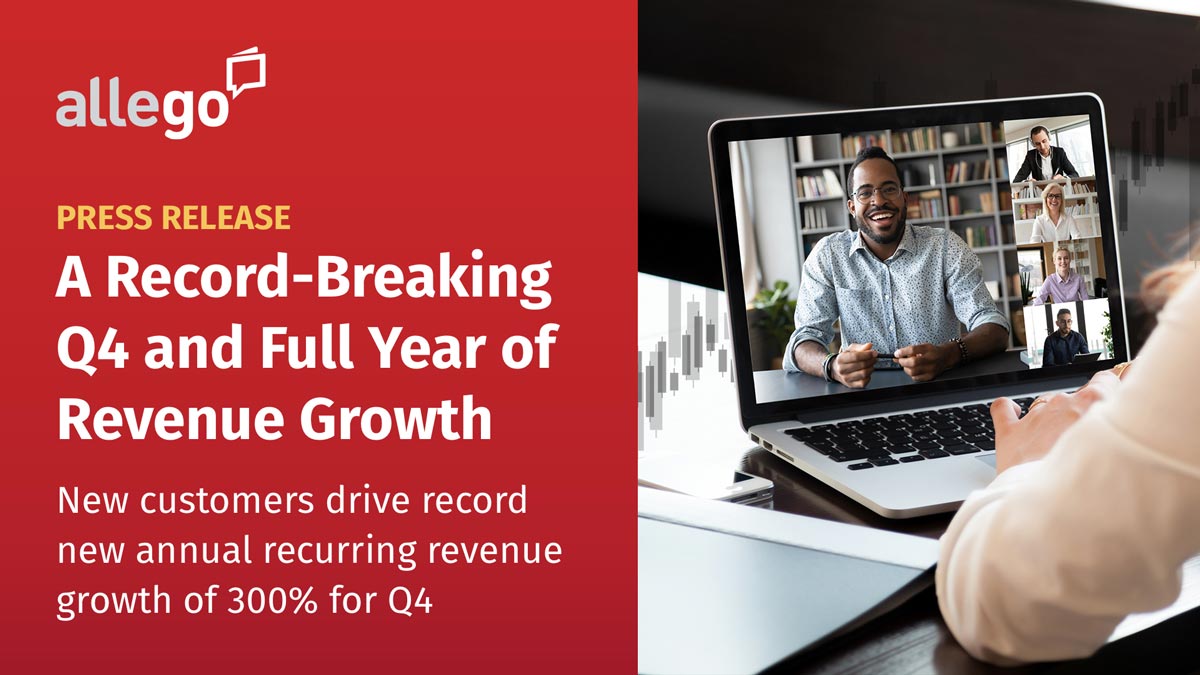 allego

PRESS RELEASE

A Record-Breaking Q4 and Full Year of Revenue Growth

New customers drive record new annual recurring revenue growth of 300% for Q4